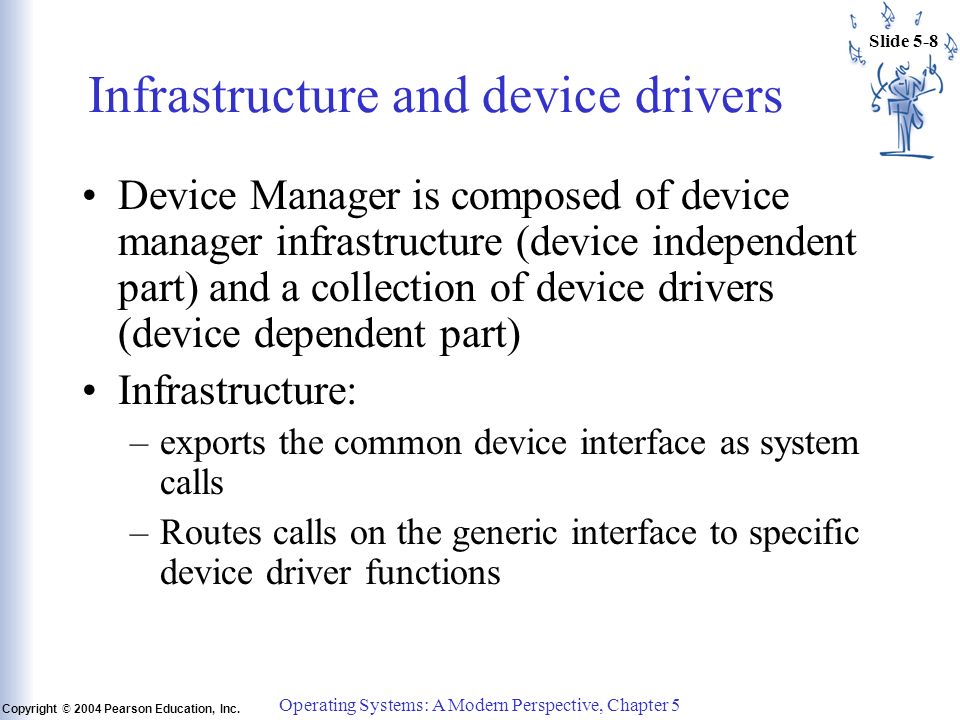 Slide 5-8

Infrastructure and device drivers

• Device Manager is composed of device manager infrastructure (device independent part) and a collection of device drivers (device dependent part)
• Infrastructure:
– exports the common device interface as system calls
– Routes calls on the generic interface to specific device driver functions

Copyright © 2004 Pearson Education, Inc.

Operating Systems: A Modern Perspective, Chapter 5